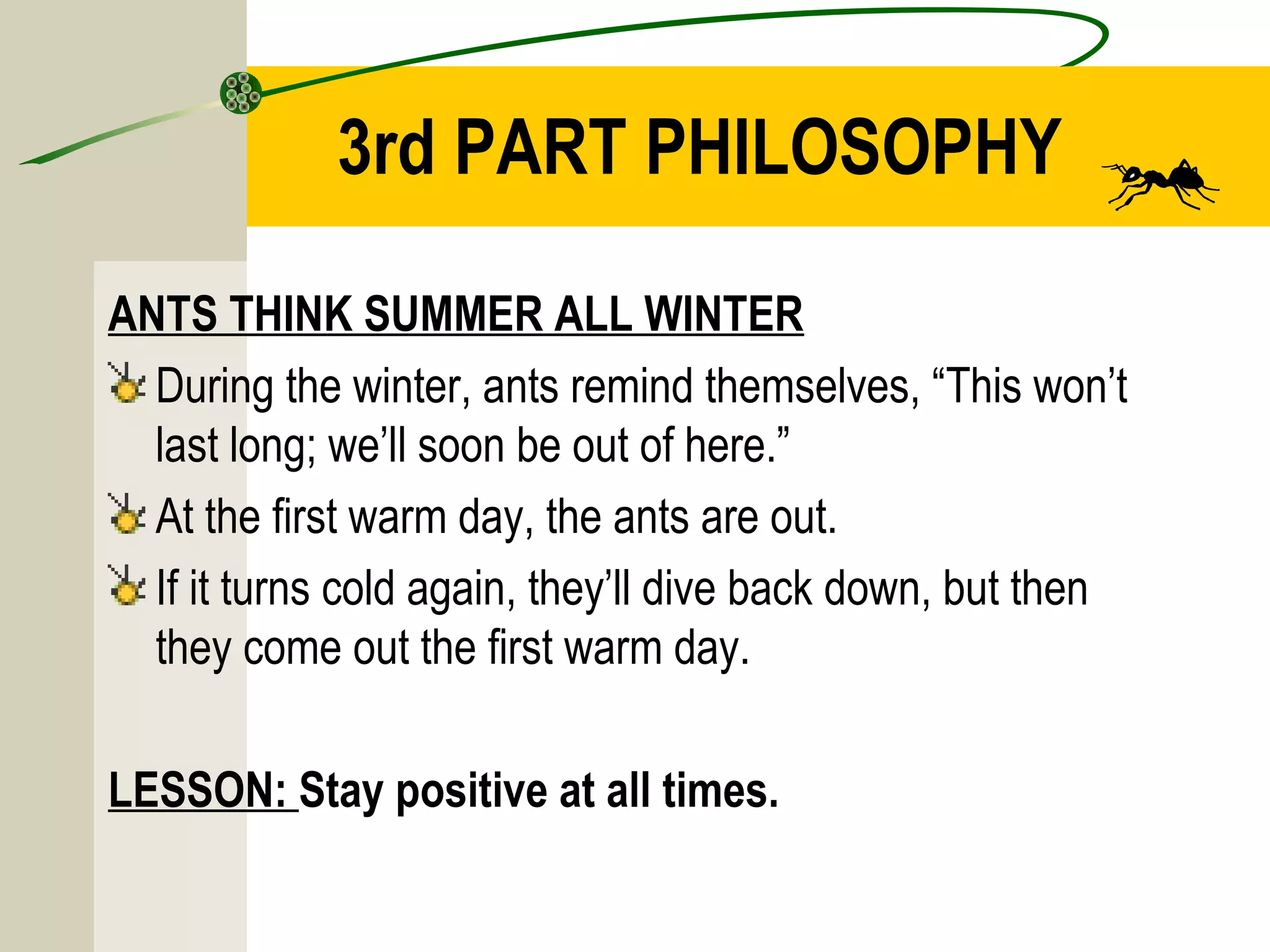 3rd PART PHILOSOPHY

ANTS THINK SUMMER ALL WINTER

During the winter, ants remind themselves, “This won’t last long; we’ll soon be out of here.”

At the first warm day, the ants are out.

If it turns cold again, they’ll dive back down, but then they come out the first warm day.

LESSON: Stay positive at all times.